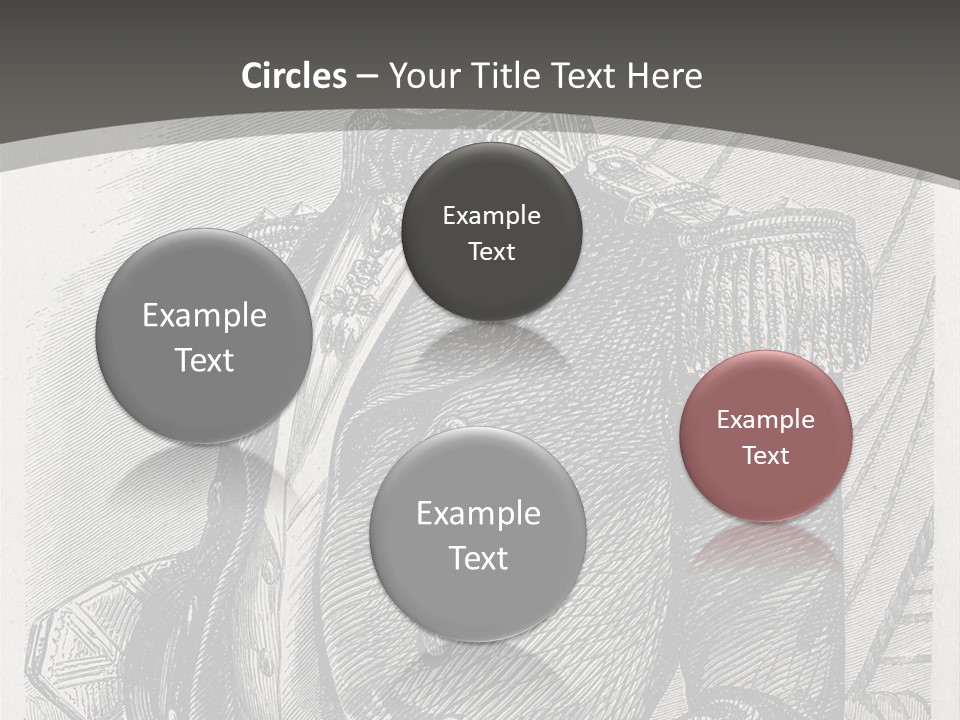 Circles – Your Title Text Here

Example Text

Example Text

Example Text

Example Text